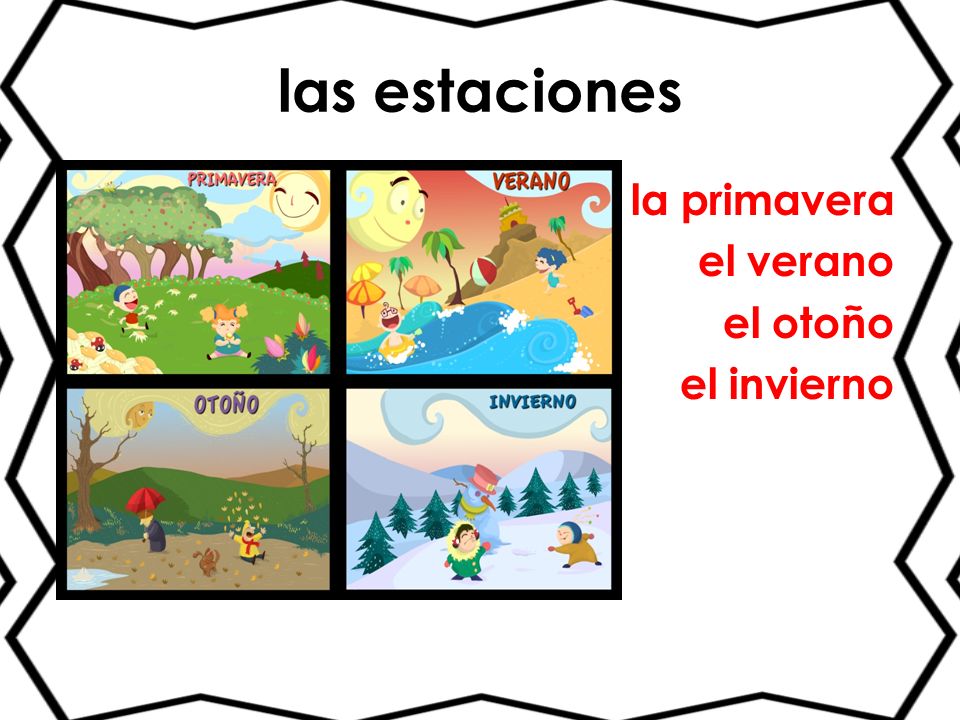 las estaciones

PRIMAVERA

VERANO

OTOÑO

INVIERNO

la primavera
el verano
el otoño
el invierno